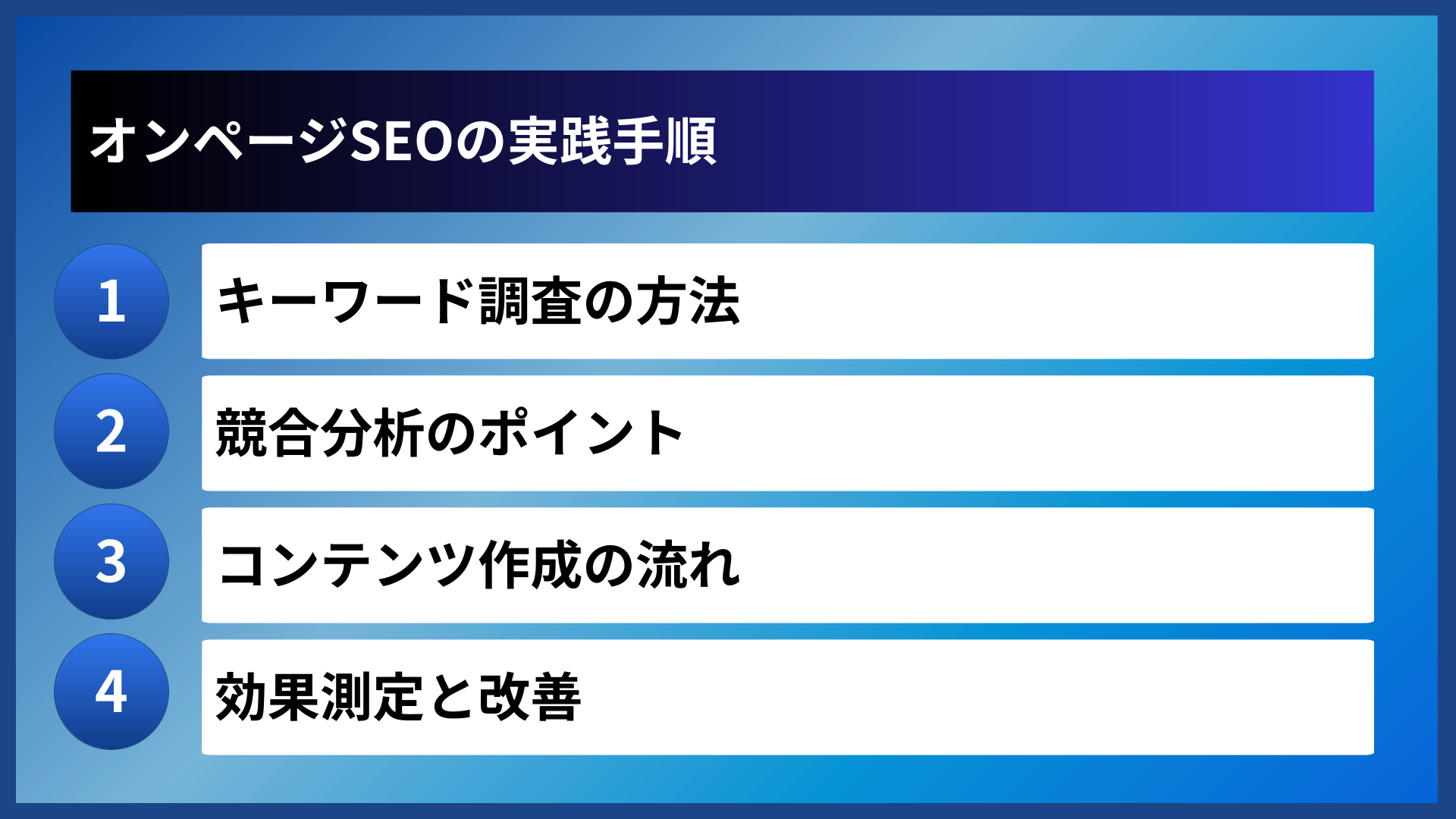 オンページSEOの実践手順

1
キーワード調査の方法

2
競合分析のポイント

3
コンテンツ作成の流れ

4
効果測定と改善